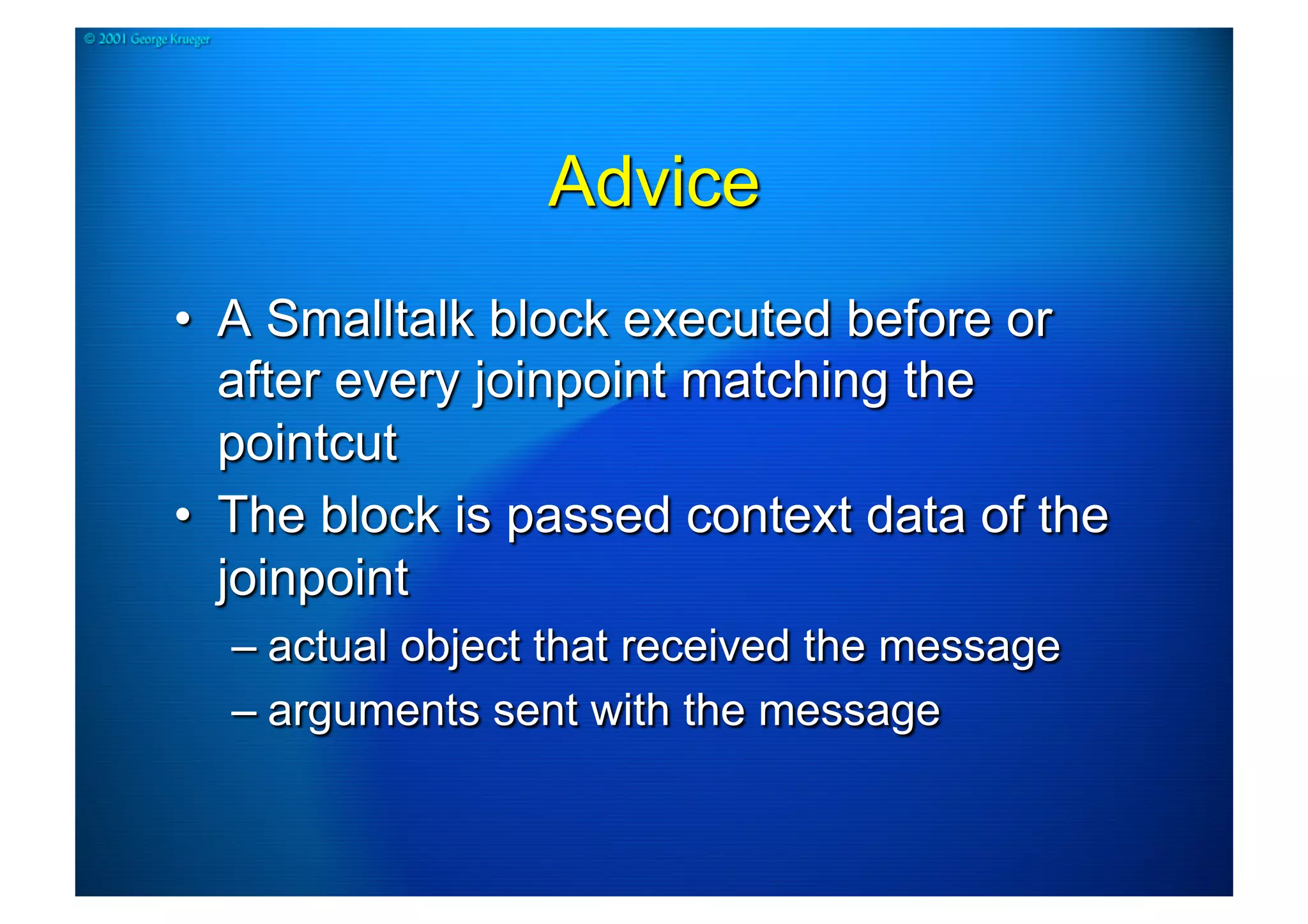 © 2001 George Krueger

Advice

• A Smalltalk block executed before or after every joinpoint matching the pointcut
• The block is passed context data of the joinpoint
– actual object that received the message
– arguments sent with the message